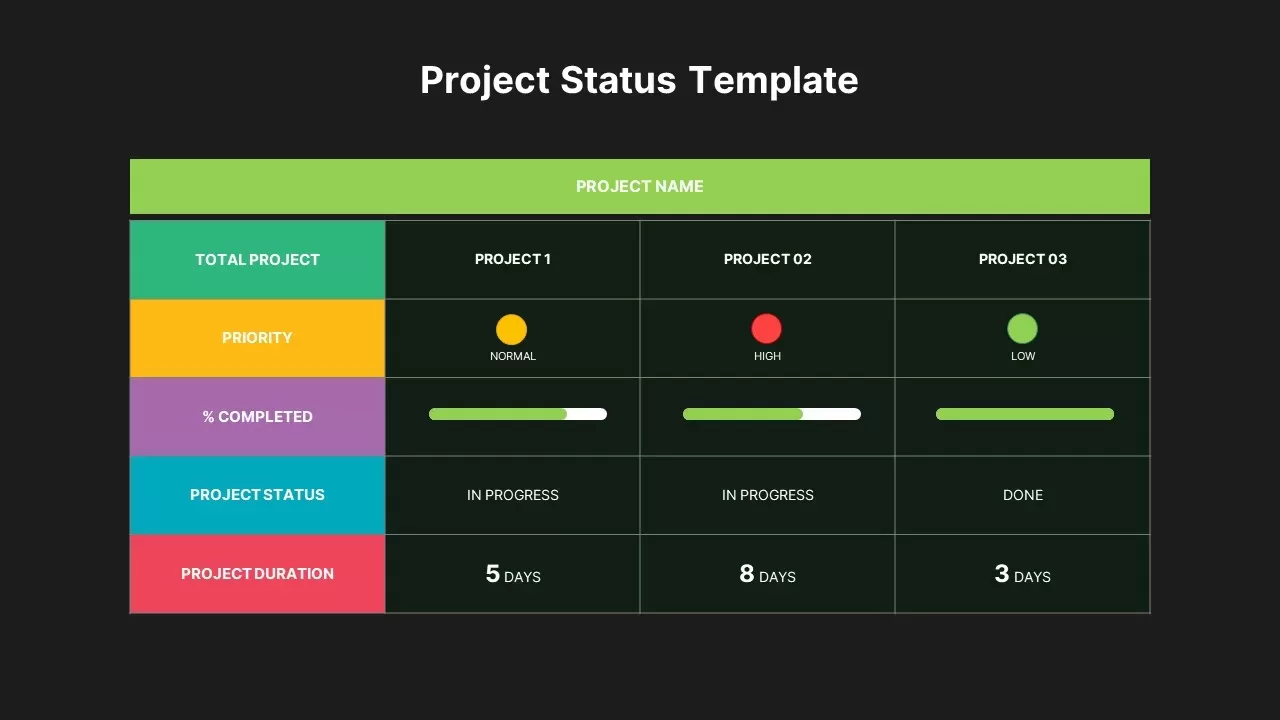 Project Status Template

PROJECT NAME

| TOTAL PROJECT | PROJECT 1 | PROJECT 02 | PROJECT 03 |
|---|---|---|---|
| PRIORITY | NORMAL | HIGH | LOW |
| % COMPLETED | | | |
| PROJECT STATUS | IN PROGRESS | IN PROGRESS | DONE |
| PROJECT DURATION | 5 DAYS | 8 DAYS | 3 DAYS |